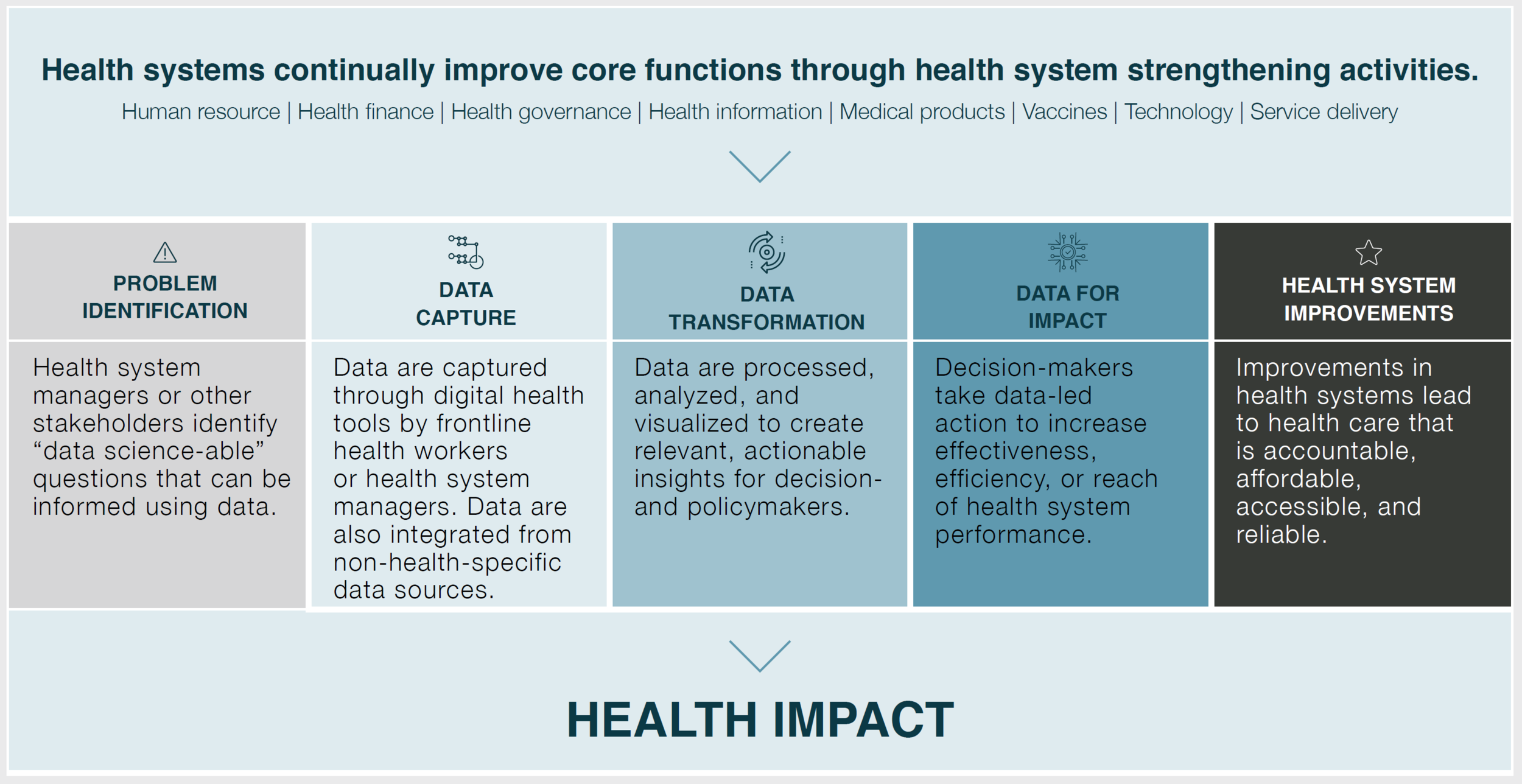 Health systems continually improve core functions through health system strengthening activities.

Human resource | Health finance | Health governance | Health information | Medical products | Vaccines | Technology | Service delivery

| PROBLEM IDENTIFICATION | DATA CAPTURE | DATA TRANSFORMATION | DATA FOR IMPACT | HEALTH SYSTEM IMPROVEMENTS |
|---|---|---|---|---|
| Health system managers or other stakeholders identify “data science-able” questions that can be informed using data. | Data are captured through digital health tools by frontline health workers or health system managers. Data are also integrated from non-health-specific data sources. | Data are processed, analyzed, and visualized to create relevant, actionable insights for decision- and policymakers. | Decision-makers take data-led action to increase effectiveness, efficiency, or reach of health system performance. | Improvements in health systems lead to health care that is accountable, affordable, accessible, and reliable. |

HEALTH IMPACT